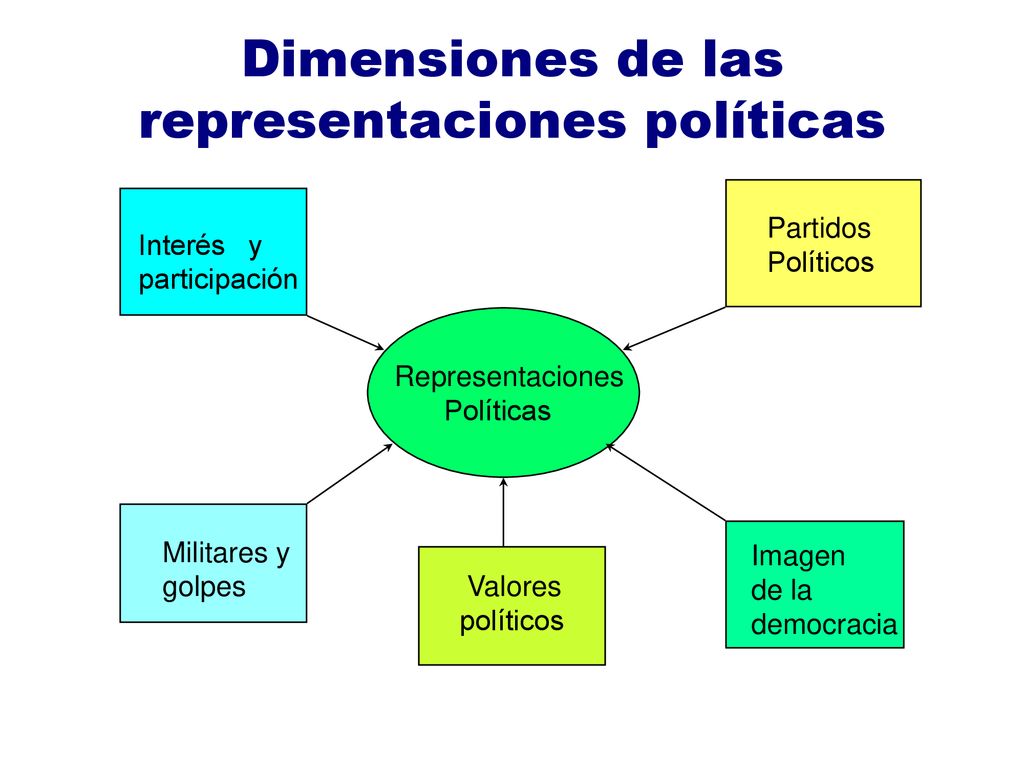 Dimensiones de las representaciones políticas

Interés y participación

Partidos Políticos

Representaciones Políticas

Militares y golpes

Valores políticos

Imagen de la democracia